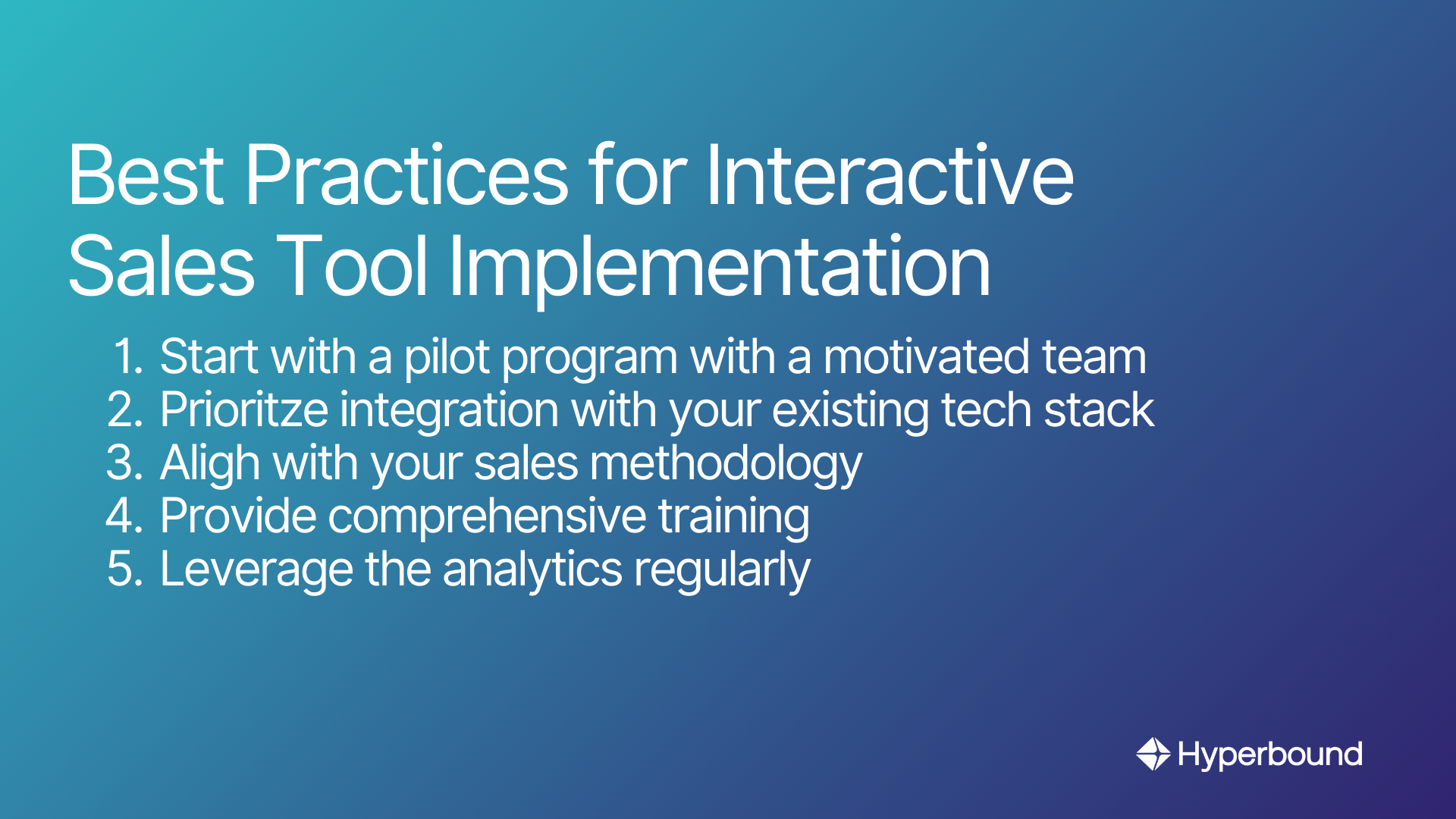 Best Practices for Interactive Sales Tool Implementation

1. Start with a pilot program with a motivated team
2. Prioritze integration with your existing tech stack
3. Aligh with your sales methodology
4. Provide comprehensive training
5. Leverage the analytics regularly

Hyperbound